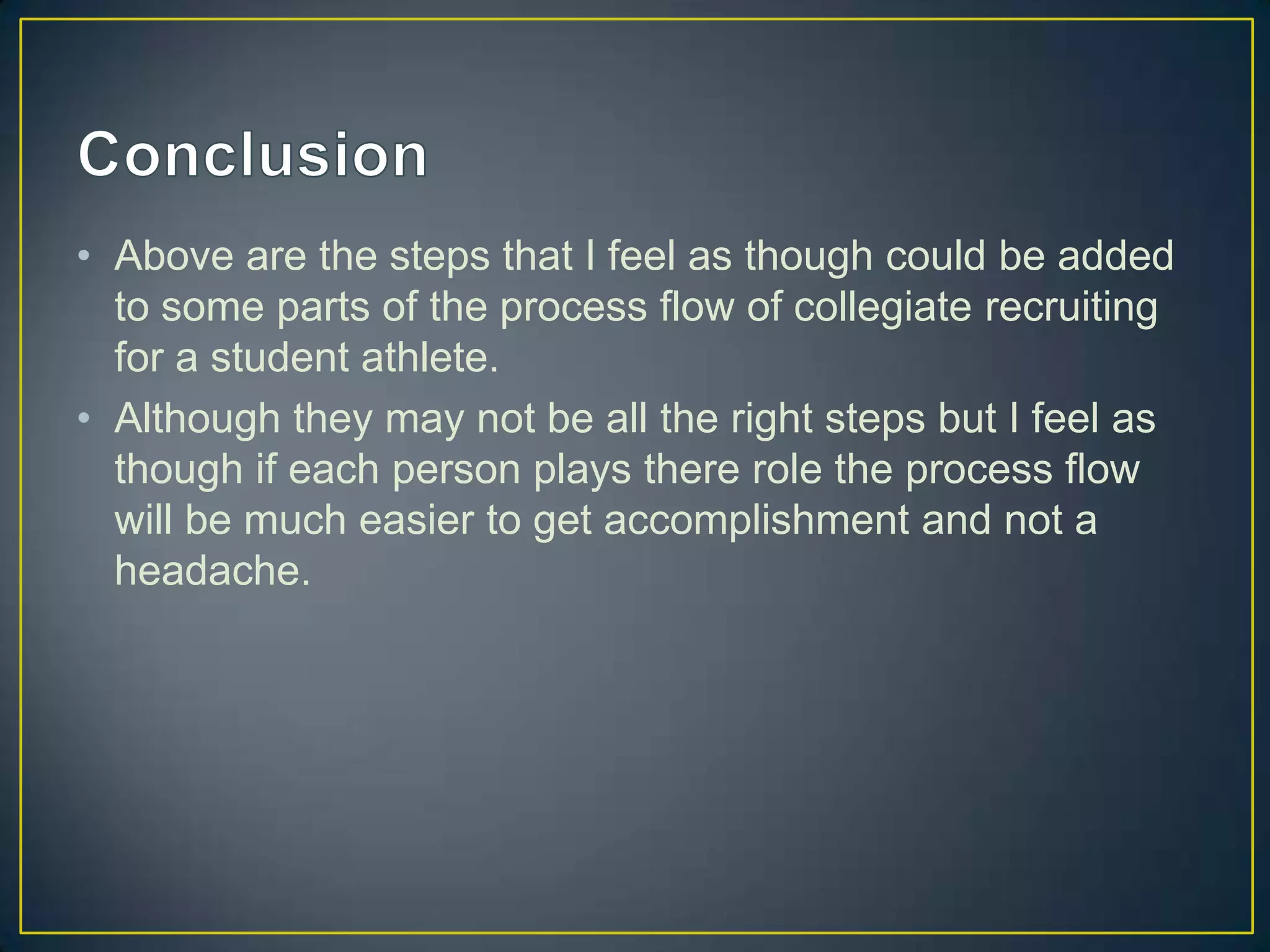 Conclusion

• Above are the steps that I feel as though could be added to some parts of the process flow of collegiate recruiting for a student athlete.

• Although they may not be all the right steps but I feel as though if each person plays there role the process flow will be much easier to get accomplishment and not a headache.